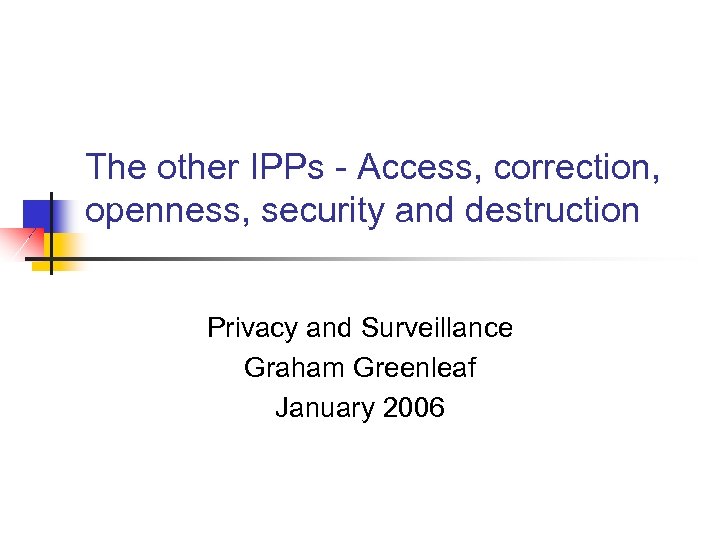 The other IPPs - Access, correction, openness, security and destruction

Privacy and Surveillance
Graham Greenleaf
January 2006